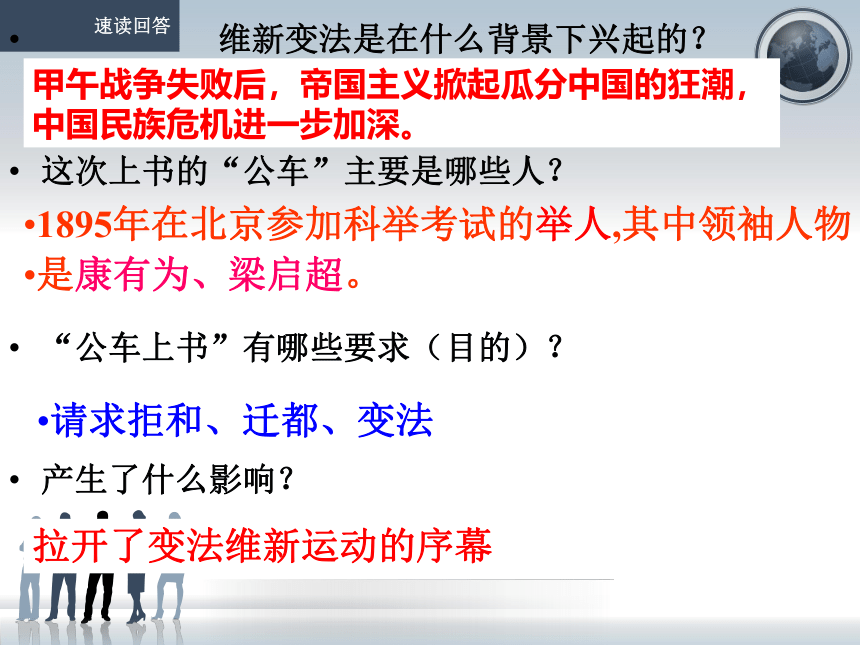 速读回答

• 维新变法是在什么背景下兴起的？

甲午战争失败后，帝国主义掀起瓜分中国的狂潮，中国民族危机进一步加深。

• 这次上书的“公车”主要是哪些人？

•1895年在北京参加科举考试的举人,其中领袖人物

•是康有为、梁启超。

• “公车上书”有哪些要求（目的）？

•请求拒和、迁都、变法

• 产生了什么影响？

拉开了变法维新运动的序幕